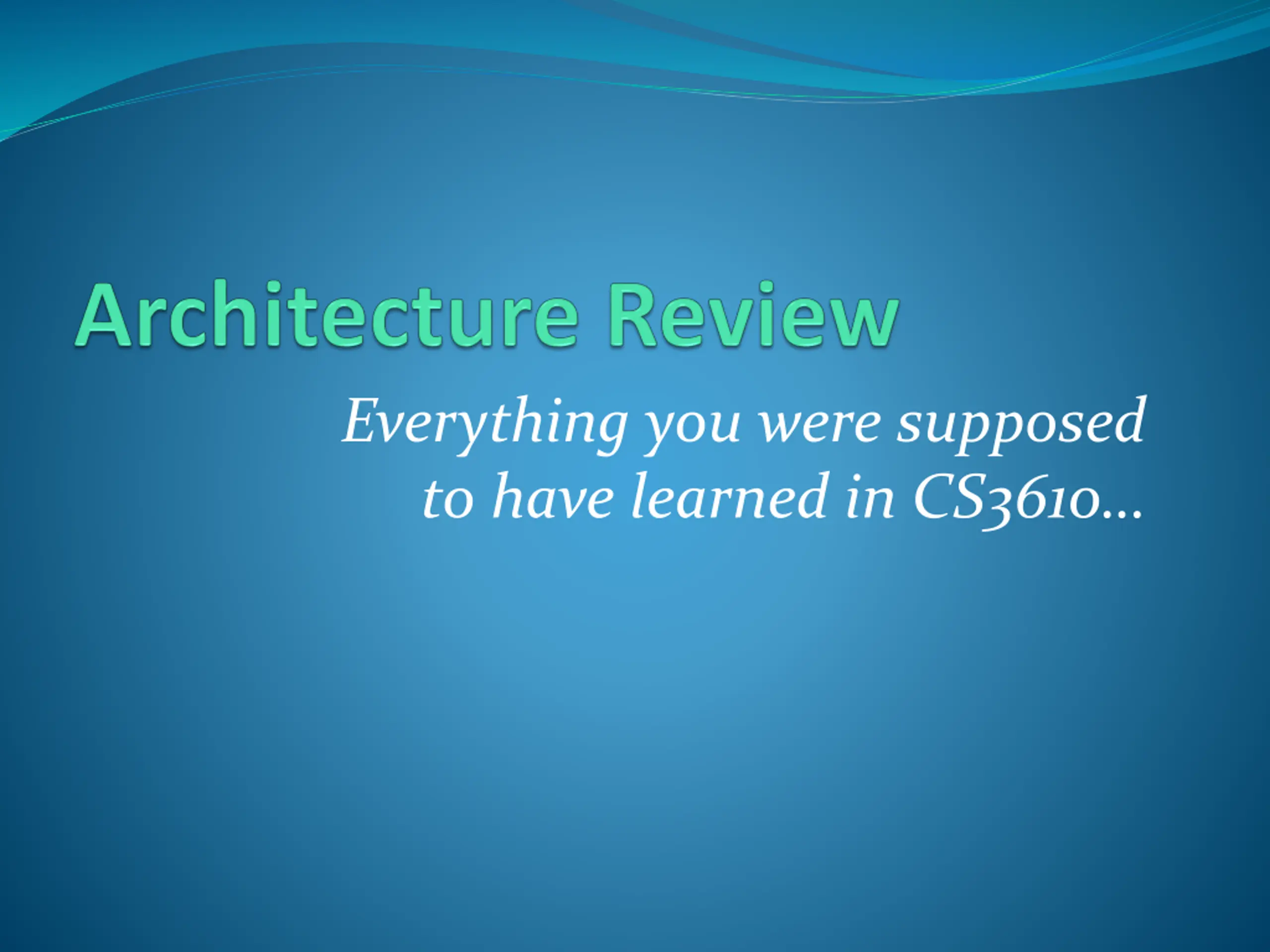 Architecture Review

Everything you were supposed to have learned in CS3610…